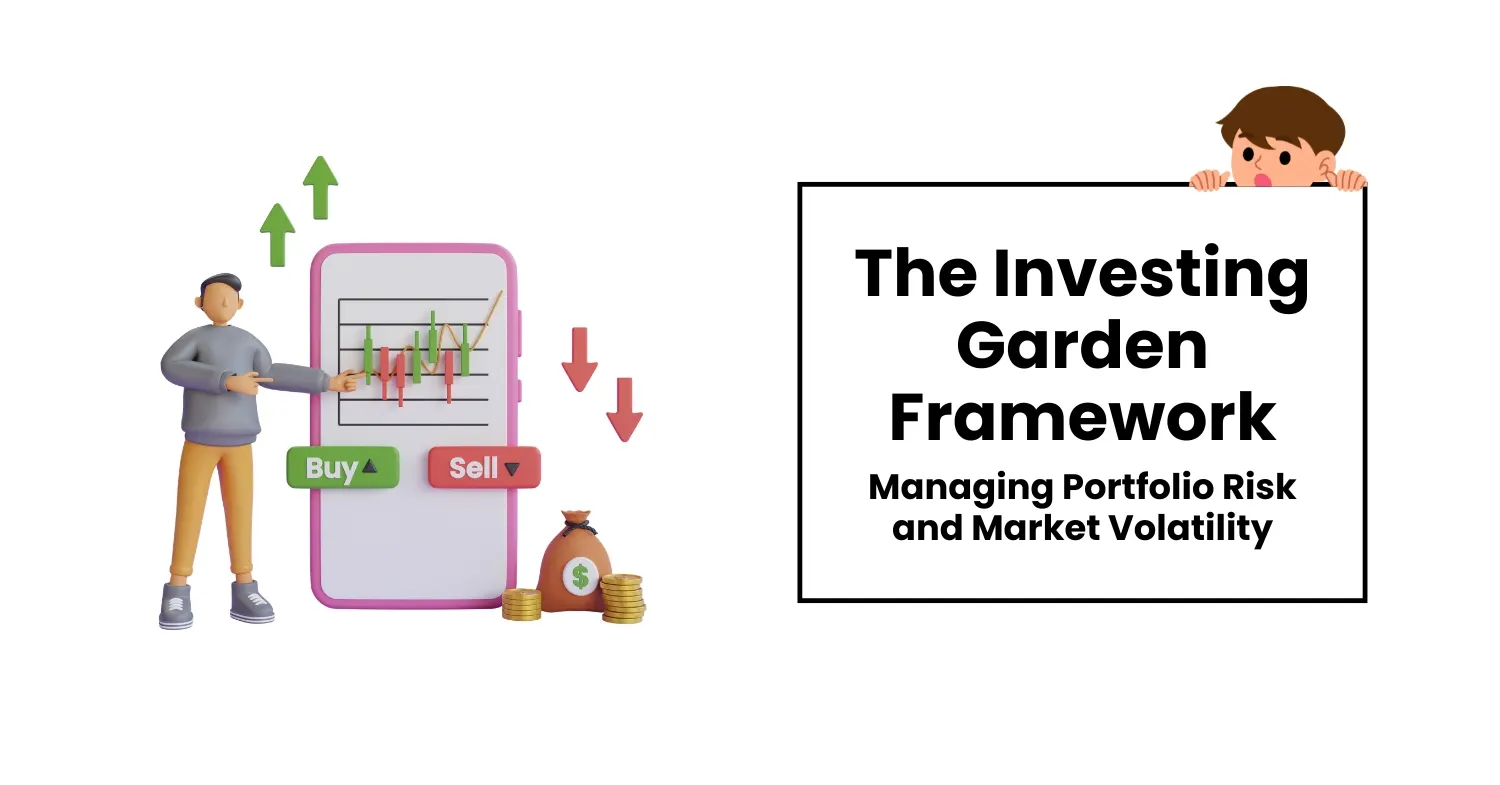 Buy

Sell

$

The Investing Garden Framework

Managing Portfolio Risk and Market Volatility